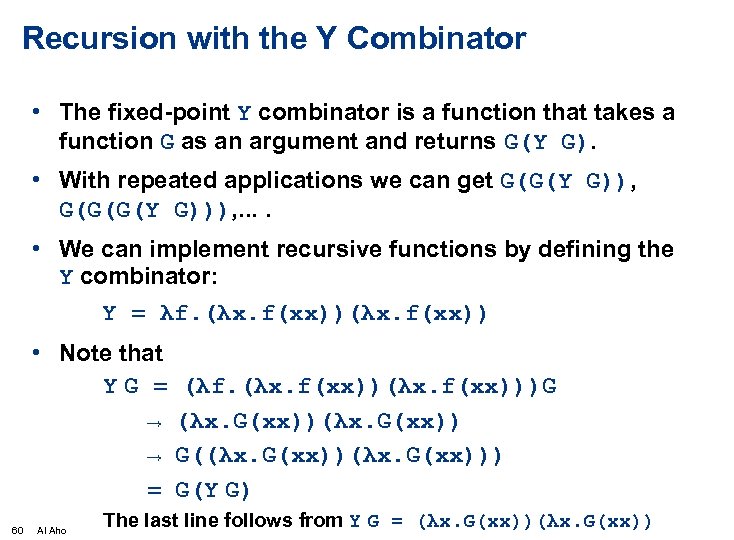 Recursion with the Y Combinator

• The fixed-point Y combinator is a function that takes a function G as an argument and returns G(Y G).

• With repeated applications we can get G(G(Y G)), G(G(G(Y G))),... .

• We can implement recursive functions by defining the Y combinator:

Y = λf.(λx.f(xx))(λx.f(xx))

• Note that

Y G = (λf.(λx.f(xx))(λx.f(xx)))G

→ (λx.G(xx))(λx.G(xx))

→ G((λx.G(xx))(λx.G(xx)))

= G(Y G)

The last line follows from Y G = (λx.G(xx))(λx.G(xx))

60 Al Aho